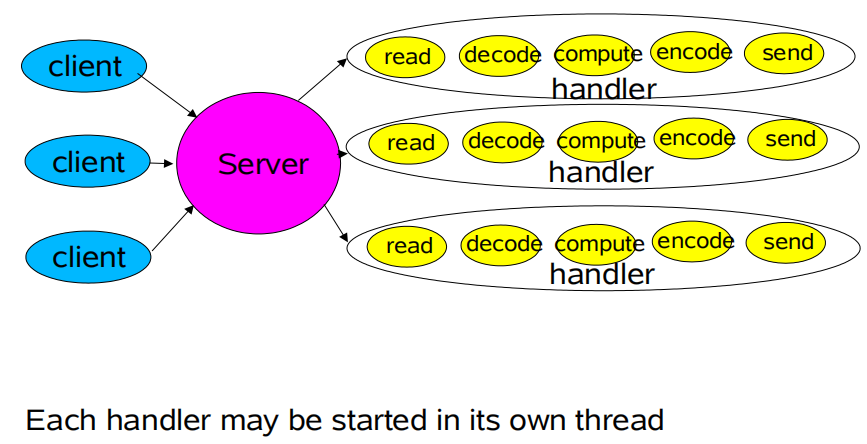 client
client
client
Server
read decode compute encode send
handler
read decode compute encode send
handler
read decode compute encode send
handler

Each handler may be started in its own thread